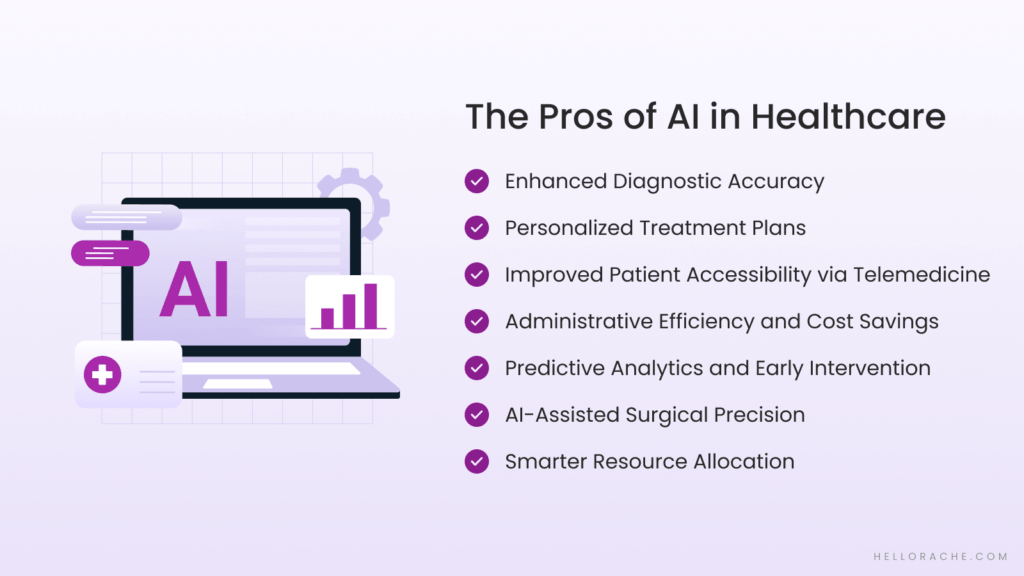 AI

The Pros of AI in Healthcare

Enhanced Diagnostic Accuracy

Personalized Treatment Plans

Improved Patient Accessibility via Telemedicine

Administrative Efficiency and Cost Savings

Predictive Analytics and Early Intervention

AI-Assisted Surgical Precision

Smarter Resource Allocation

HELLORACHE.COM